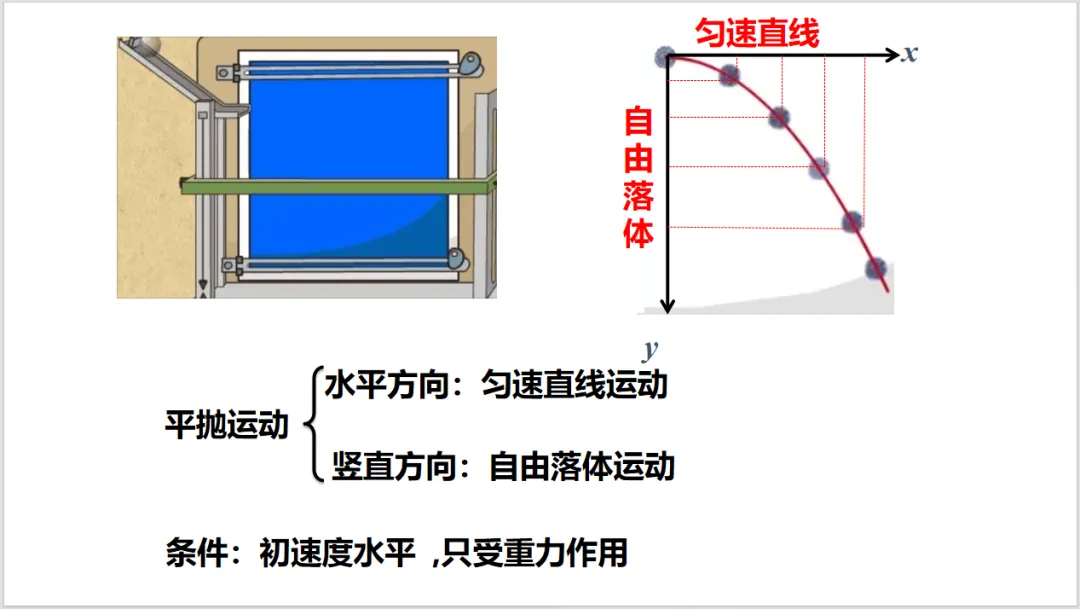 匀速直线

$x$

自由落体

$y$

平抛运动 水平方向：匀速直线运动
竖直方向：自由落体运动

条件：初速度水平 ，只受重力作用